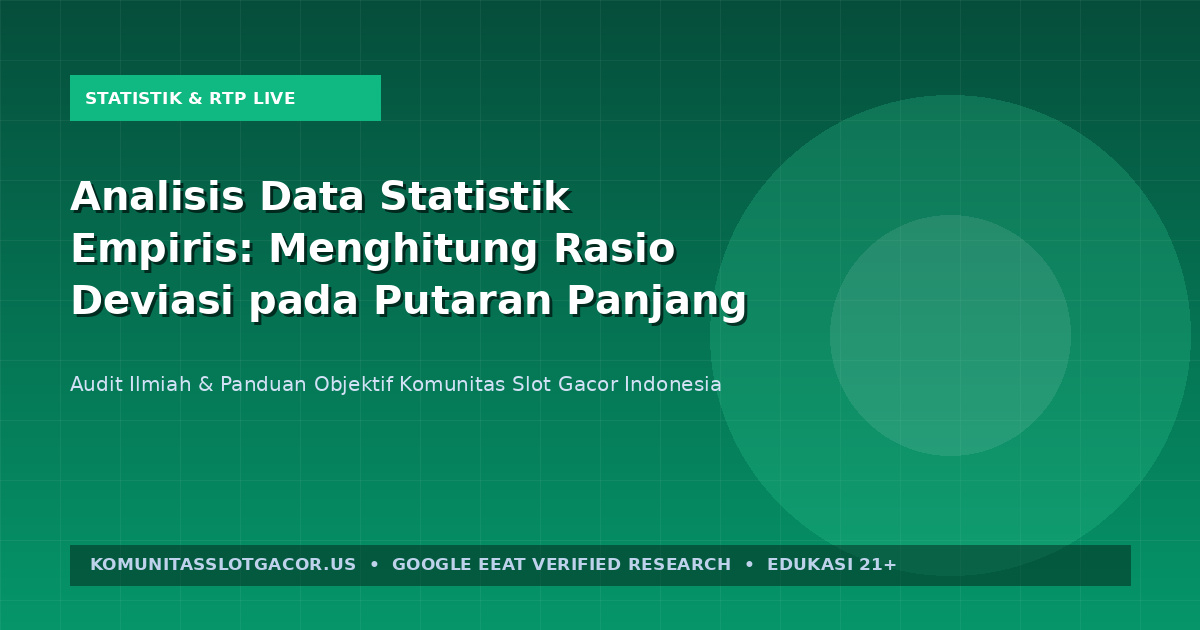 STATISTIK & RTP LIVE

Analisis Data Statistik Empiris: Menghitung Rasio Deviasi pada Putaran Panjang

Audit Ilmiah & Panduan Objektif Komunitas Slot Gacor Indonesia

KOMUNITASSLOTGACOR.US • GOOGLE EEAT VERIFIED RESEARCH • EDUKASI 21+